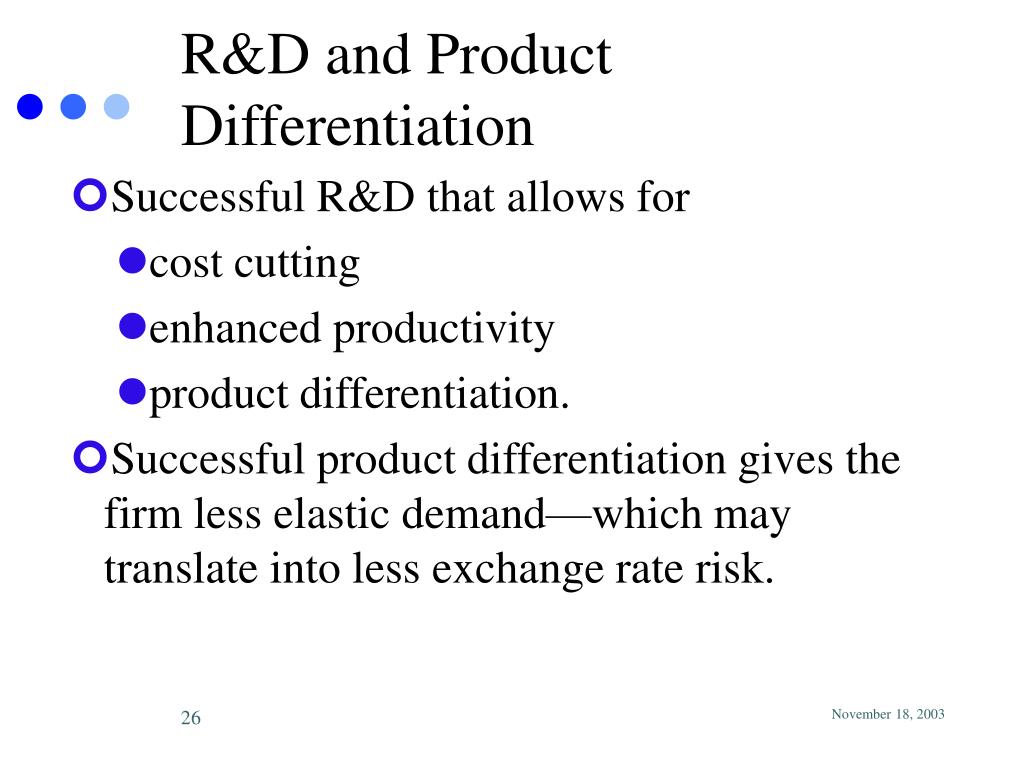 R&D and Product Differentiation

Successful R&D that allows for

cost cutting

enhanced productivity

product differentiation.

Successful product differentiation gives the firm less elastic demand—which may translate into less exchange rate risk.

26

November 18, 2003